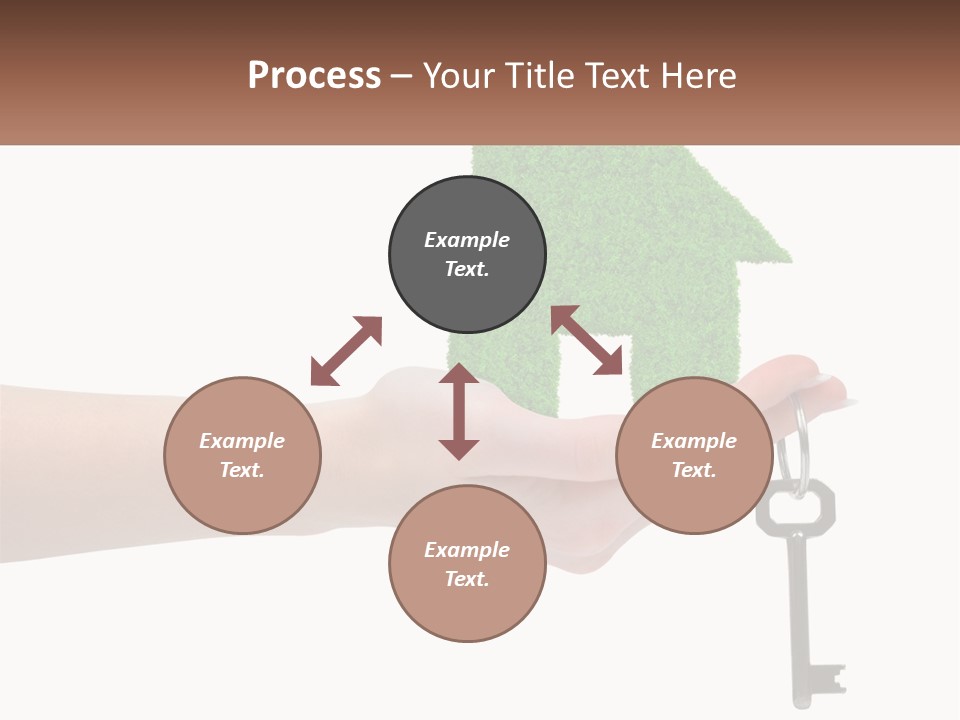 Process – Your Title Text Here

Example Text.

Example Text.

Example Text.

Example Text.